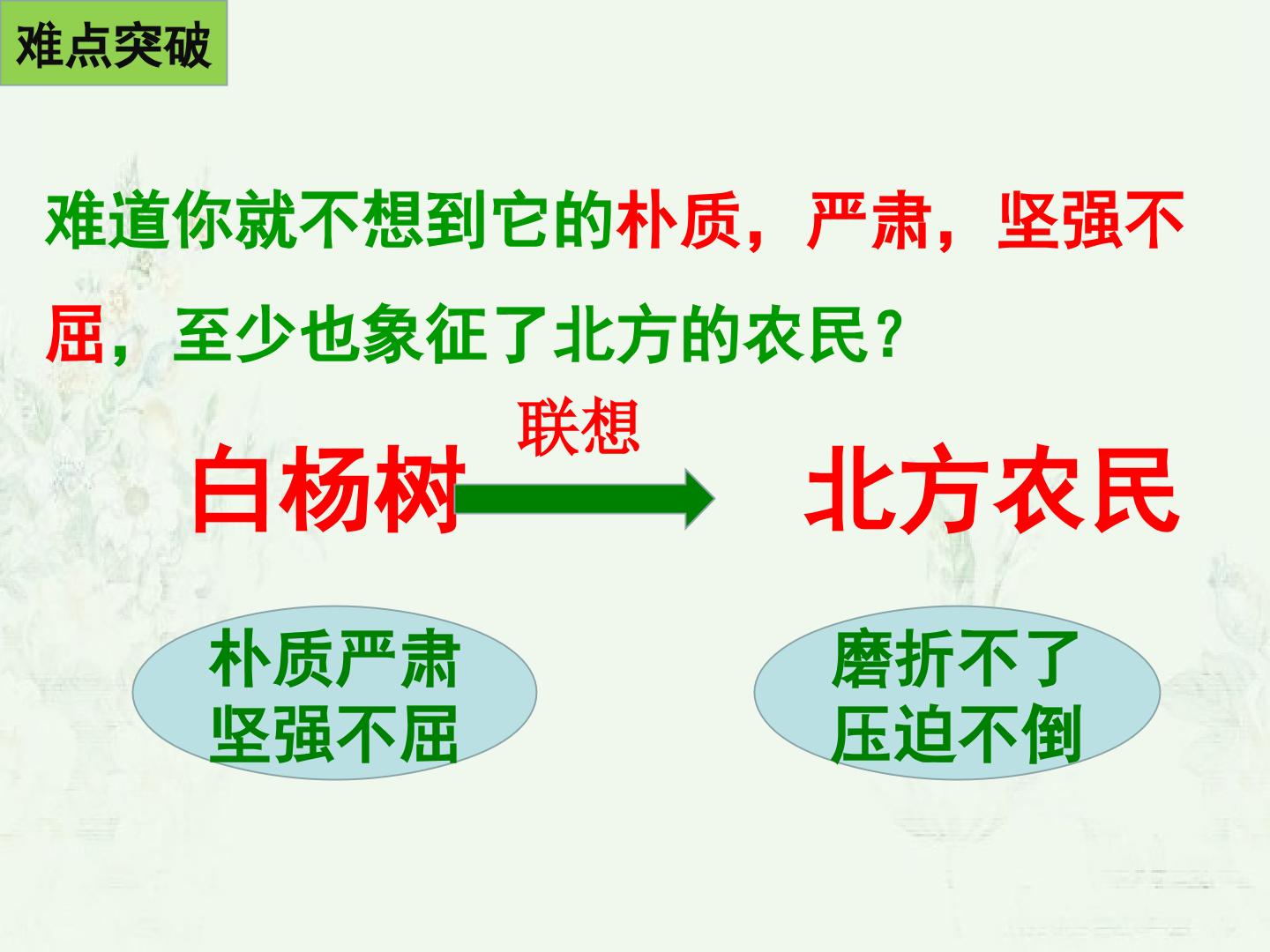 难点突破

难道你就不想到它的朴质，严肃，坚强不屈，至少也象征了北方的农民？

联想

白杨树

北方农民

朴质严肃
坚强不屈

磨折不了
压迫不倒